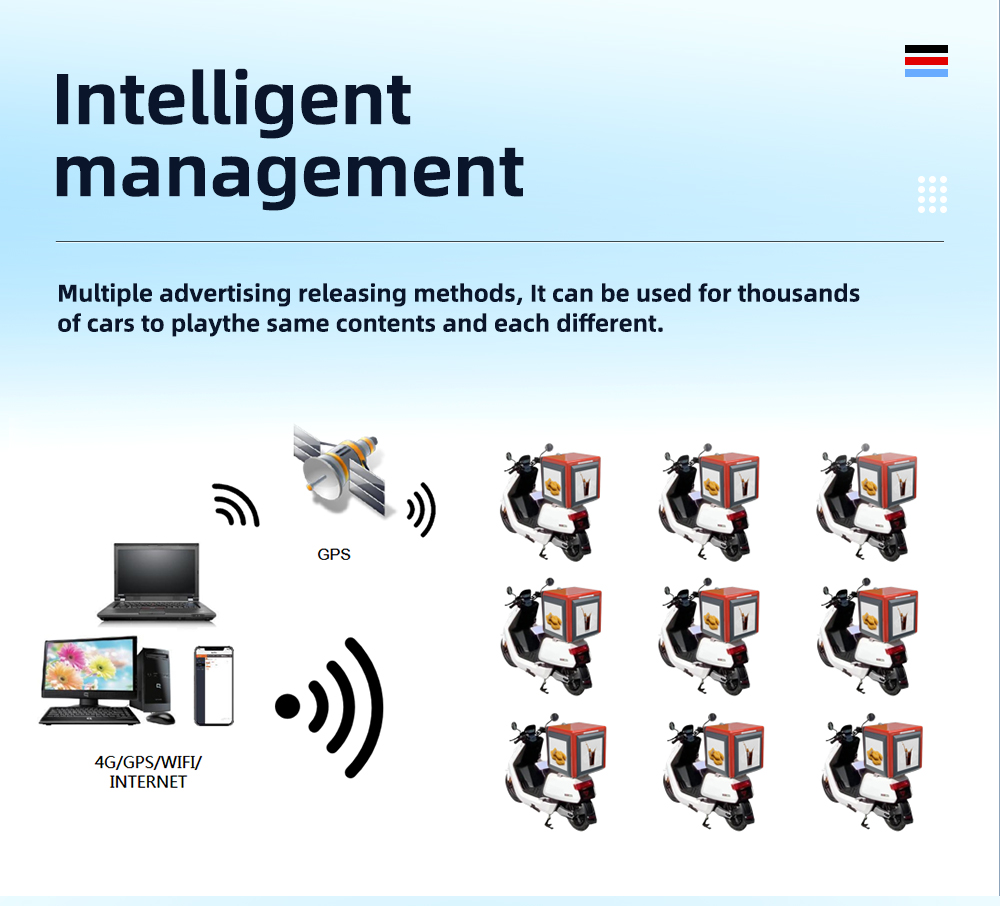 Intelligent management

Multiple advertising releasing methods, It can be used for thousands of cars to playthe same contents and each different.

GPS

4G/GPS/WIFI/ INTERNET